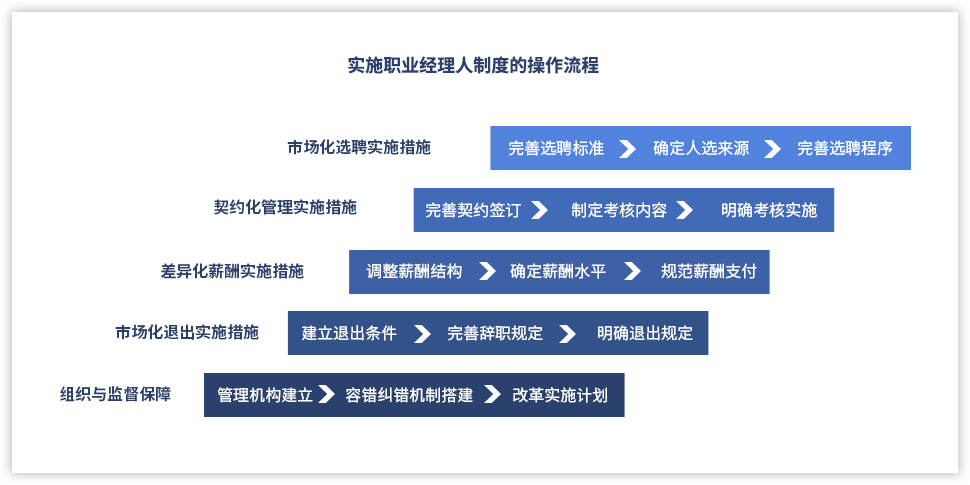 实施职业经理人制度的操作流程

市场化选聘实施措施
完善选聘标准 确定人选来源 完善选聘程序

契约化管理实施措施
完善契约签订 制定考核内容 明确考核实施

差异化薪酬实施措施
调整薪酬结构 确定薪酬水平 规范薪酬支付

市场化退出实施措施
建立退出条件 完善辞职规定 明确退出规定

组织与监督保障
管理机构建立 容错纠错机制搭建 改革实施计划